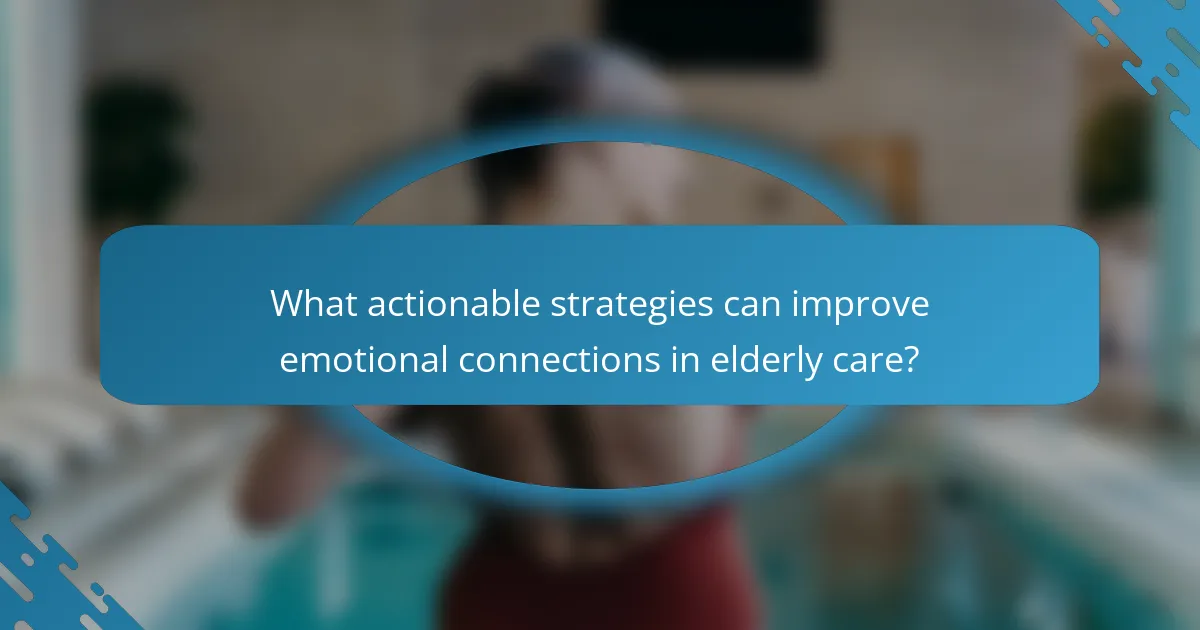 What actionable strategies can improve emotional connections in elderly care?